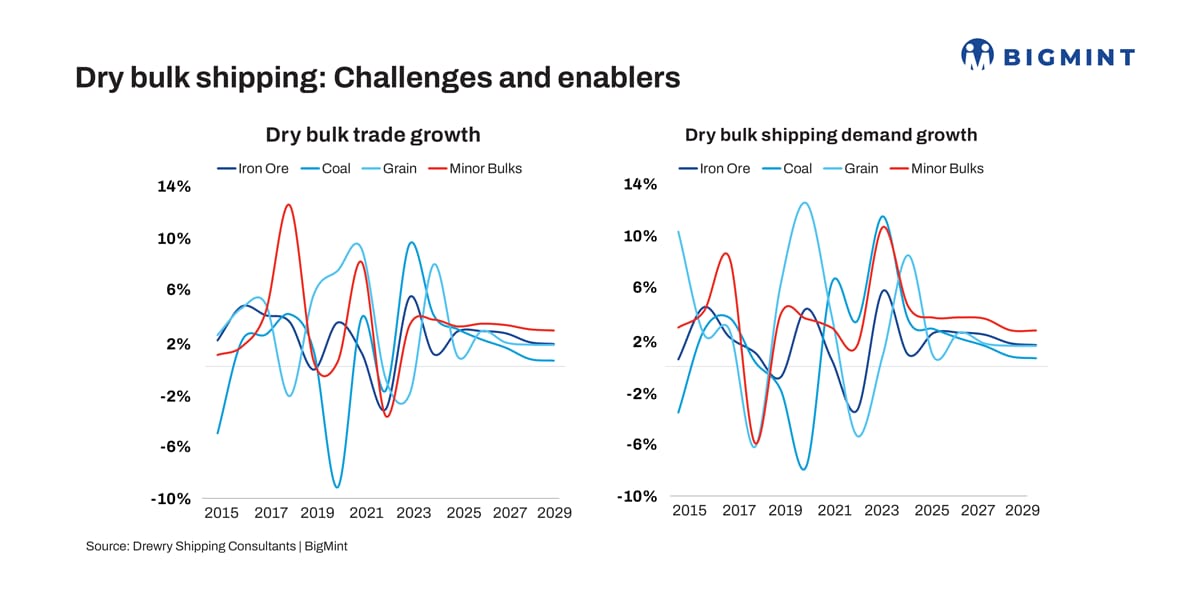 BIGMINT

Dry bulk shipping: Challenges and enablers

Dry bulk trade growth

Iron Ore Coal Grain Minor Bulks

14%
10%
6%
2%
-2%
-6%
-10%

2015 2017 2019 2021 2023 2025 2027 2029

Dry bulk shipping demand growth

Iron Ore Coal Grain Minor Bulks

14%
10%
6%
2%
-2%
-6%
-10%

2015 2017 2019 2021 2023 2025 2027 2029

Source: Drewry Shipping Consultants | BigMint